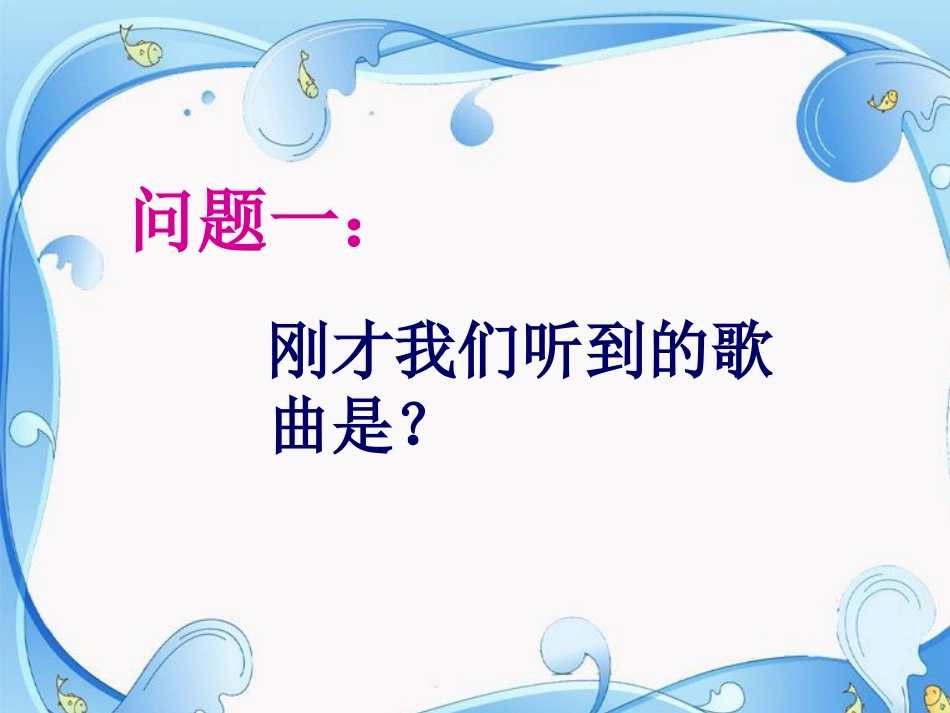 问题一：

刚才我们听到的歌曲是？